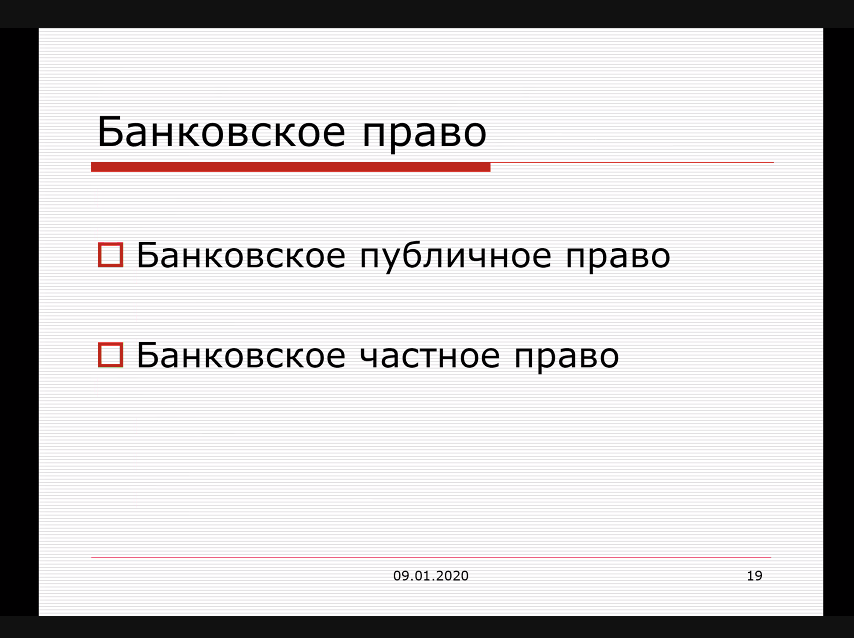 Банковское право

Банковское публичное право

Банковское частное право

09.01.2020

19